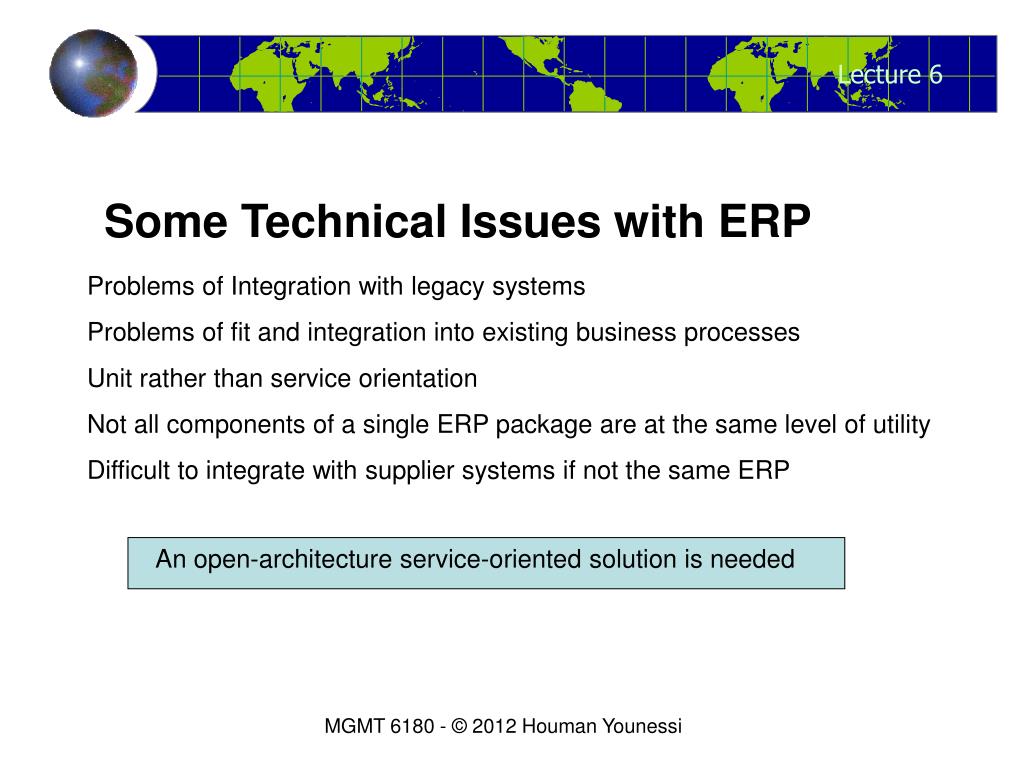 Lecture 6

Some Technical Issues with ERP

Problems of Integration with legacy systems

Problems of fit and integration into existing business processes

Unit rather than service orientation

Not all components of a single ERP package are at the same level of utility

Difficult to integrate with supplier systems if not the same ERP

An open-architecture service-oriented solution is needed

MGMT 6180 - © 2012 Houman Younessi